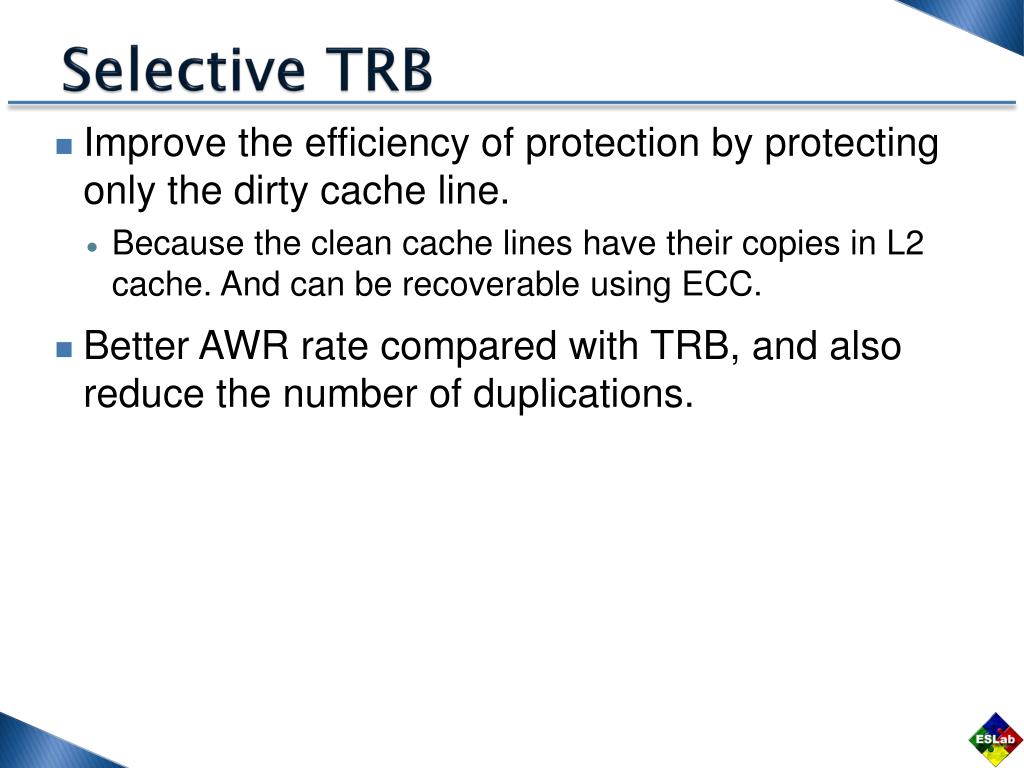 Selective TRB

Improve the efficiency of protection by protecting only the dirty cache line.

Because the clean cache lines have their copies in L2 cache. And can be recoverable using ECC.

Better AWR rate compared with TRB, and also reduce the number of duplications.

ESLab